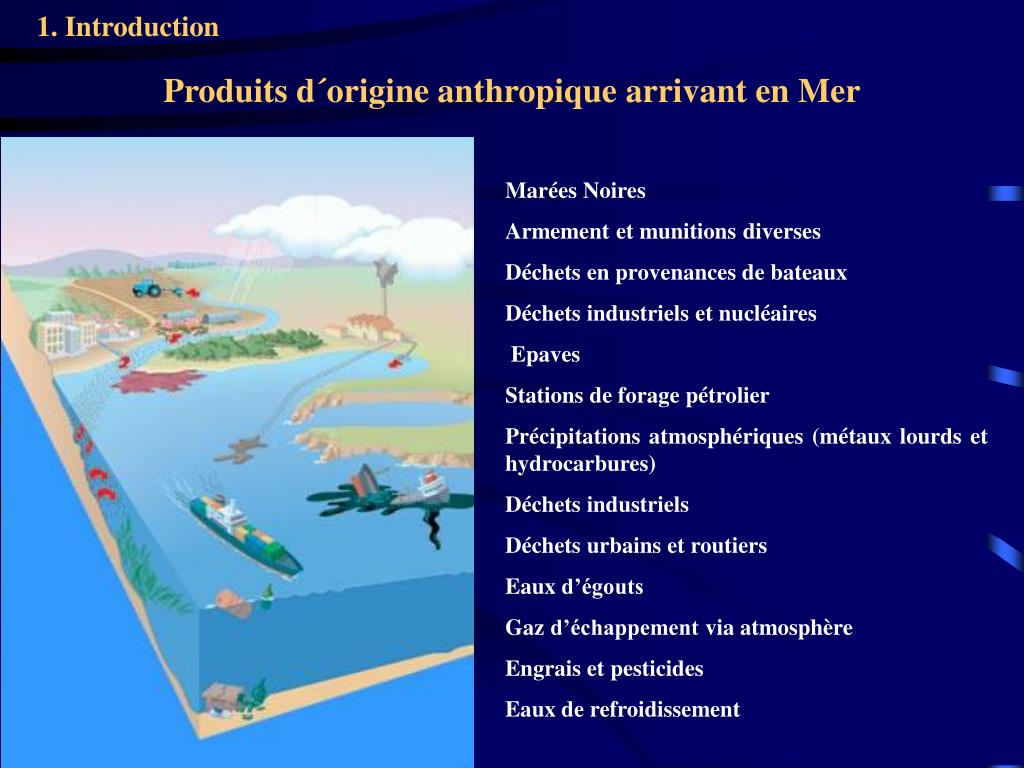 1. Introduction

Produits d´origine anthropique arrivant en Mer

Marées Noires

Armement et munitions diverses

Déchets en provenances de bateaux

Déchets industriels et nucléaires

Epaves

Stations de forage pétrolier

Précipitations atmosphériques (métaux lourds et hydrocarbures)

Déchets industriels

Déchets urbains et routiers

Eaux d’égouts

Gaz d’échappement via atmosphère

Engrais et pesticides

Eaux de refroidissement